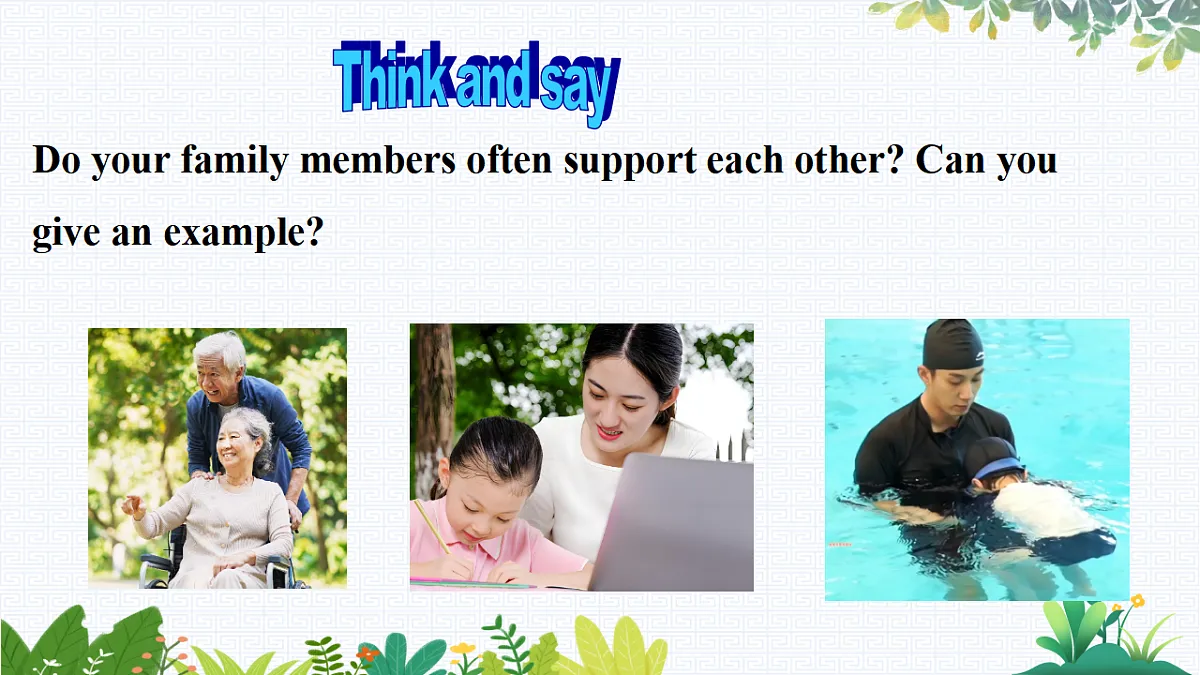 Think and say

Do your family members often support each other? Can you give an example?